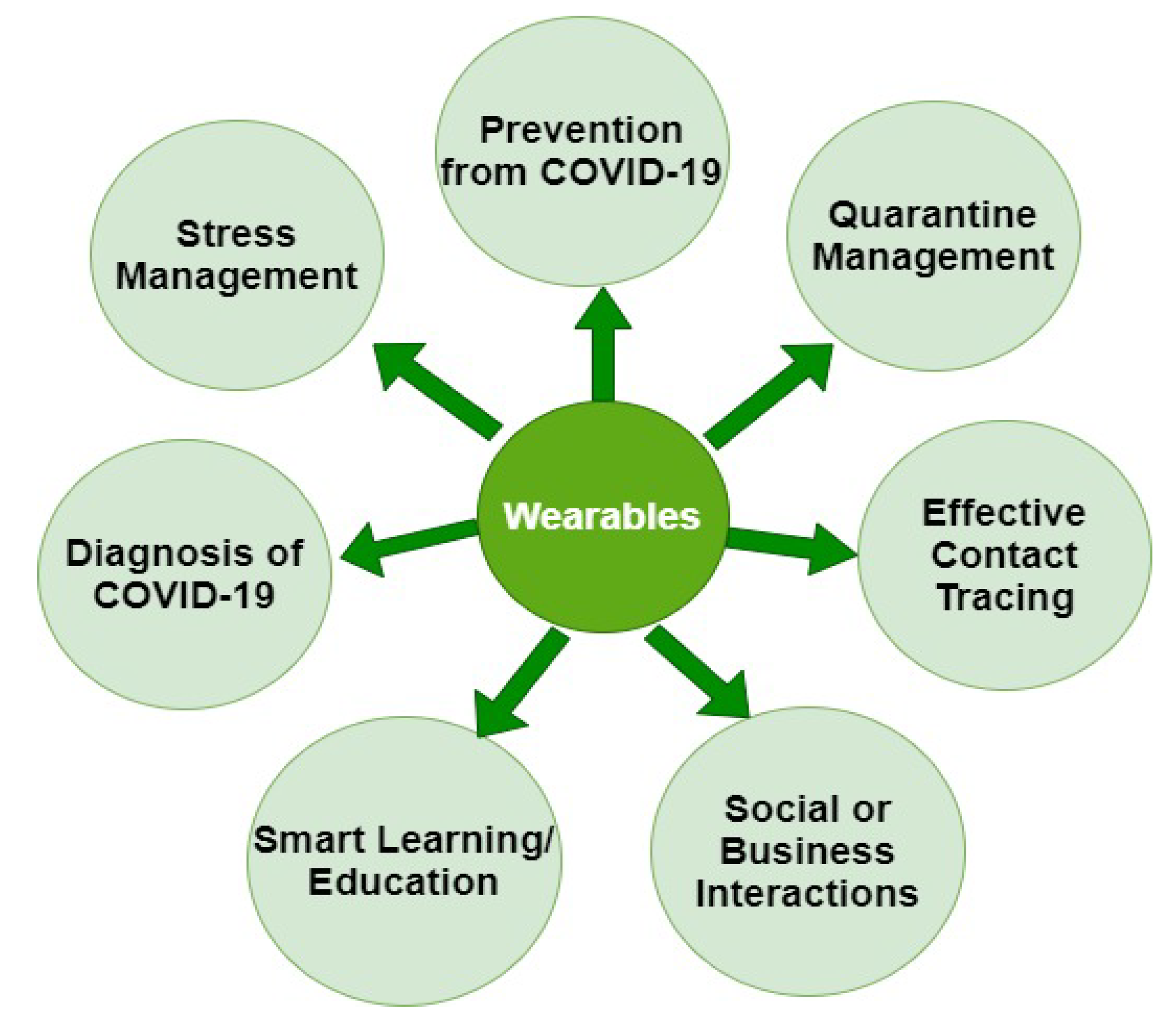 Wearables

Prevention from COVID-19

Quarantine Management

Effective Contact Tracing

Social or Business Interactions

Smart Learning/ Education

Diagnosis of COVID-19

Stress Management